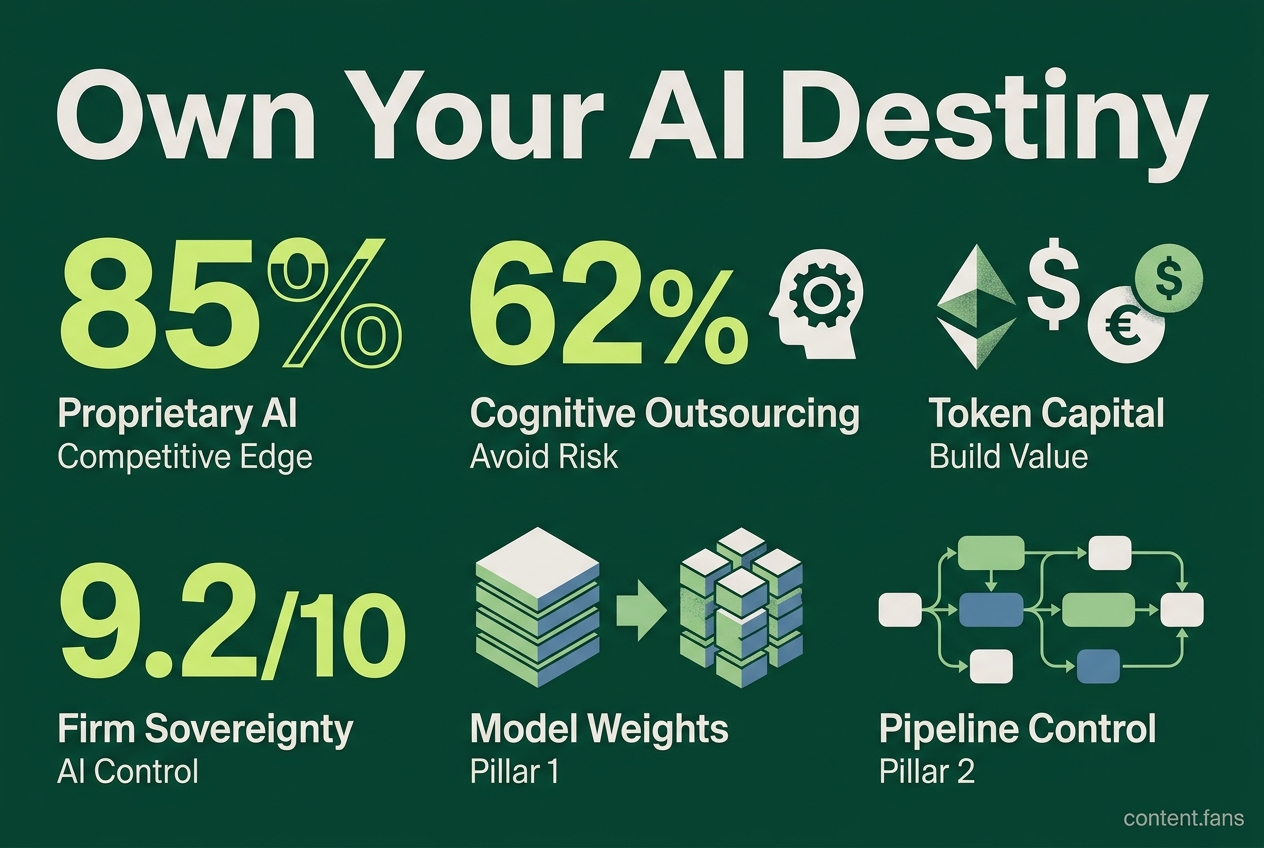 Own Your AI Destiny

85%

Proprietary AI
Competitive Edge

62%

Cognitive Outsourcing
Avoid Risk

$ € $

Token Capital
Build Value

9.2/10

Firm Sovereignty
AI Control

Model Weights
Pillar 1

Pipeline Control
Pillar 2

content.fans